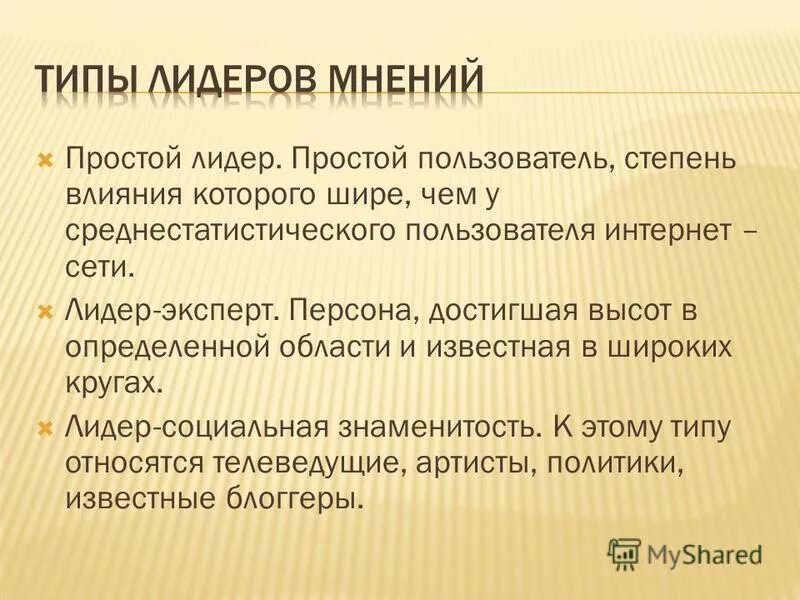 ТИПЫ ЛИДЕРОВ МНЕНИЙ

Простой лидер. Простой пользователь, степень влияния которого шире, чем у среднестатистического пользователя интернет – сети.

Лидер-эксперт. Персона, достигшая высот в определенной области и известная в широких кругах.

Лидер-социальная знаменитость. К этому типу относятся телеведущие, артисты, политики, известные блоггеры.

MyShared